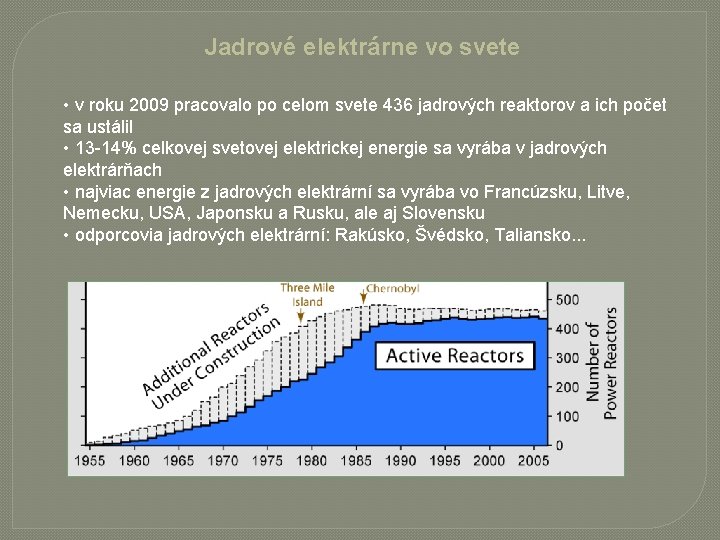 Jadrové elektrárne vo svete

• v roku 2009 pracovalo po celom svete 436 jadrových reaktorov a ich počet sa ustálil
• 13-14% celkovej svetovej elektrickej energie sa vyrába v jadrových elektrárňach
• najviac energie z jadrových elektrární sa vyrába vo Francúzsku, Litve, Nemecku, USA, Japonsku a Rusku, ale aj Slovensku
• odporcovia jadrových elektrární: Rakúsko, Švédsko, Taliansko...

Three Mile Island
Chernobyl
Additional Reactors Under Construction
Active Reactors
Number of Power Reactors
500
400
300
200
100
0
1955 1960 1965 1970 1975 1980 1985 1990 1995 2000 2005